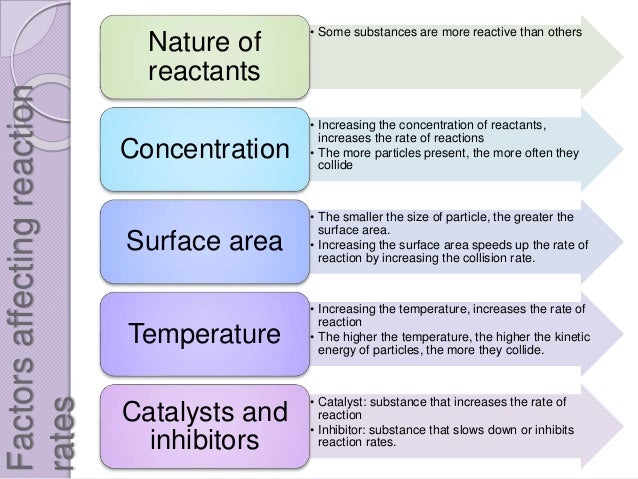 Factors affecting reaction rates

Nature of reactants
• Some substances are more reactive than others

Concentration
• Increasing the concentration of reactants, increases the rate of reactions
• The more particles present, the more often they collide

Surface area
• The smaller the size of particle, the greater the surface area.
• Increasing the surface area speeds up the rate of reaction by increasing the collision rate.

Temperature
• Increasing the temperature, increases the rate of reaction
• The higher the temperature, the higher the kinetic energy of particles, the more they collide.

Catalysts and inhibitors
• Catalyst: substance that increases the rate of reaction
• Inhibitor: substance that slows down or inhibits reaction rates.